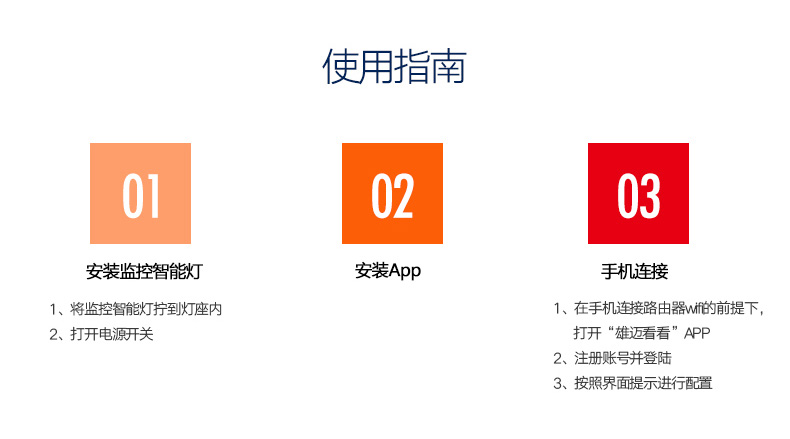 使用指南

01

安装监控智能灯

1、将监控智能灯拧到灯座内

2、打开电源开关

02

安装App

03

手机连接

1、在手机连接路由器wifi的前提下，打开“雄迈看看”APP

2、注册账号并登陆

3、按照界面提示进行配置